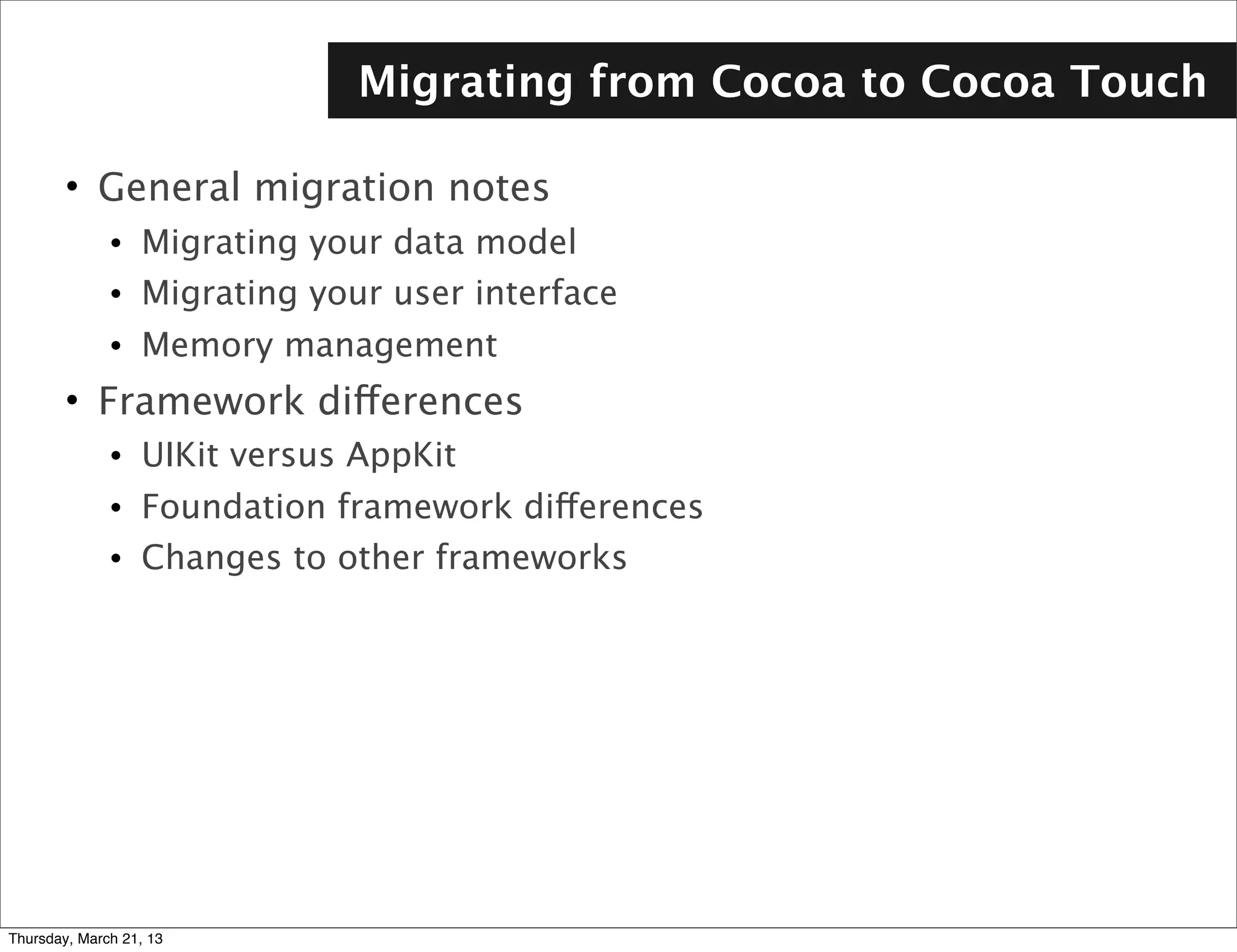 Migrating from Cocoa to Cocoa Touch

• General migration notes
  • Migrating your data model
  • Migrating your user interface
  • Memory management
• Framework differences
  • UIKit versus AppKit
  • Foundation framework differences
  • Changes to other frameworks

Thursday, March 21, 13